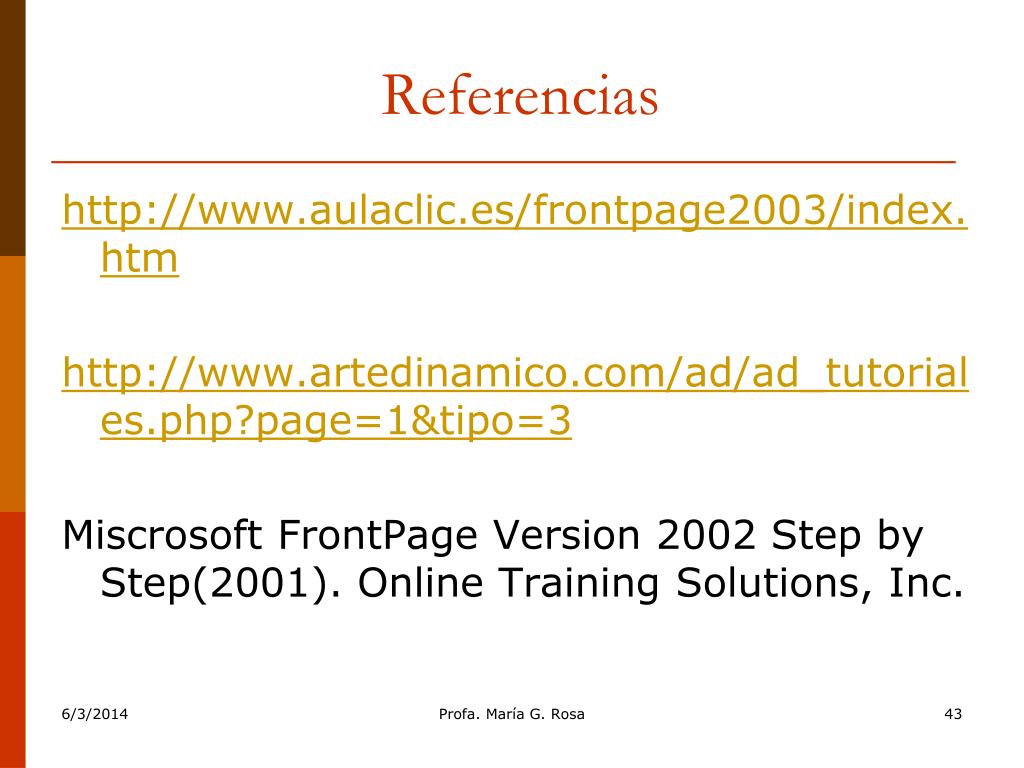 Referencias

http://www.aulaclic.es/frontpage2003/index.htm

http://www.artedinamico.com/ad/ad_tutoriales.php?page=1&tipo=3

Miscrosoft FrontPage Version 2002 Step by Step(2001). Online Training Solutions, Inc.

6/3/2014

Profa. María G. Rosa

43